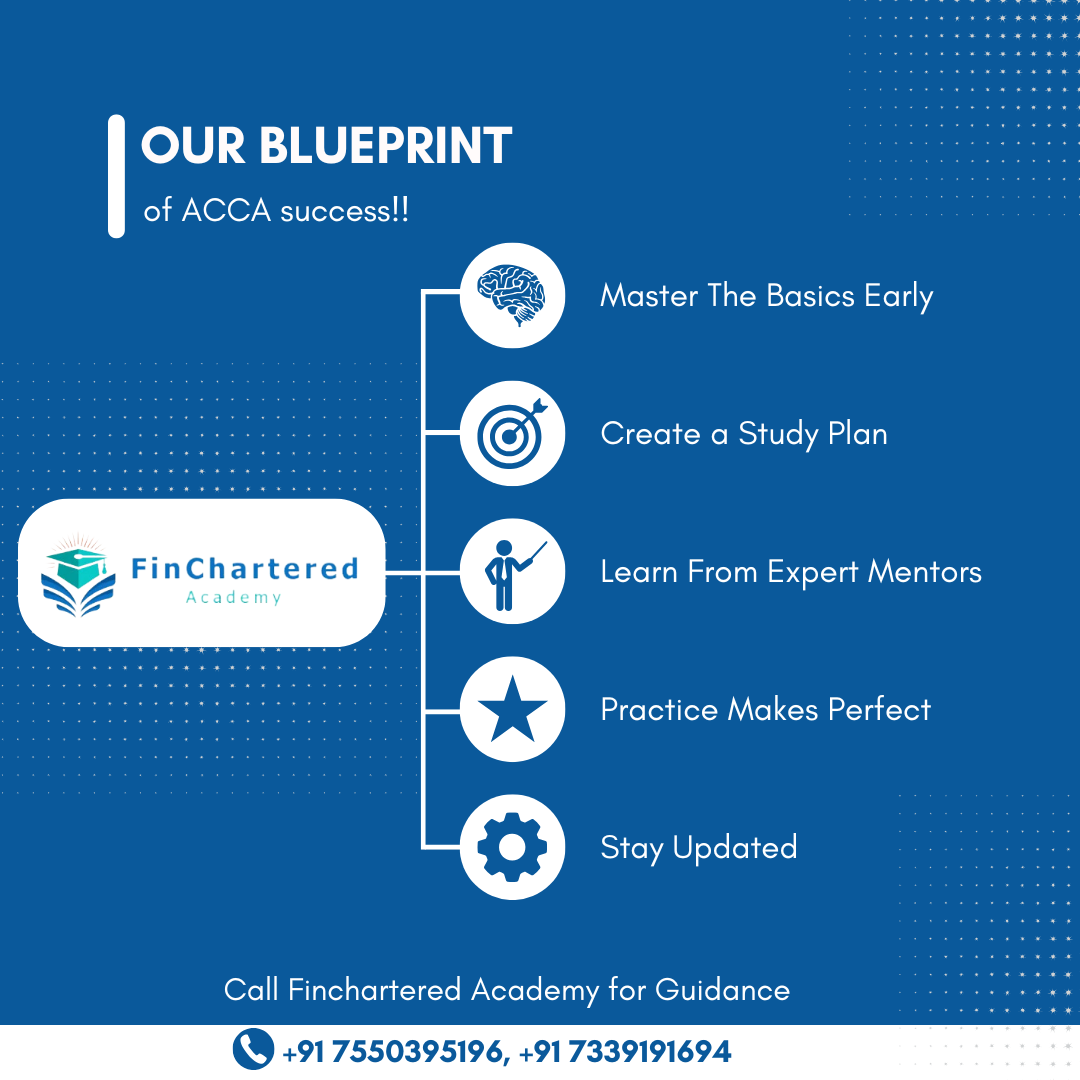 OUR BLUEPRINT
of ACCA success!!

FinChartered
Academy

Master The Basics Early

Create a Study Plan

Learn From Expert Mentors

Practice Makes Perfect

Stay Updated

Call Finchartered Academy for Guidance

+91 7550395196, +91 7339191694